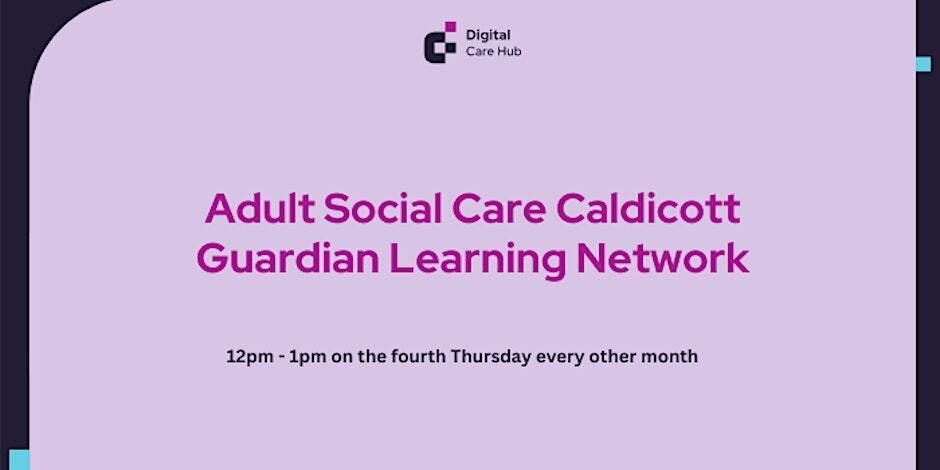 Digital
Care Hub

Adult Social Care Caldicott Guardian Learning Network

12pm - 1pm on the fourth Thursday every other month